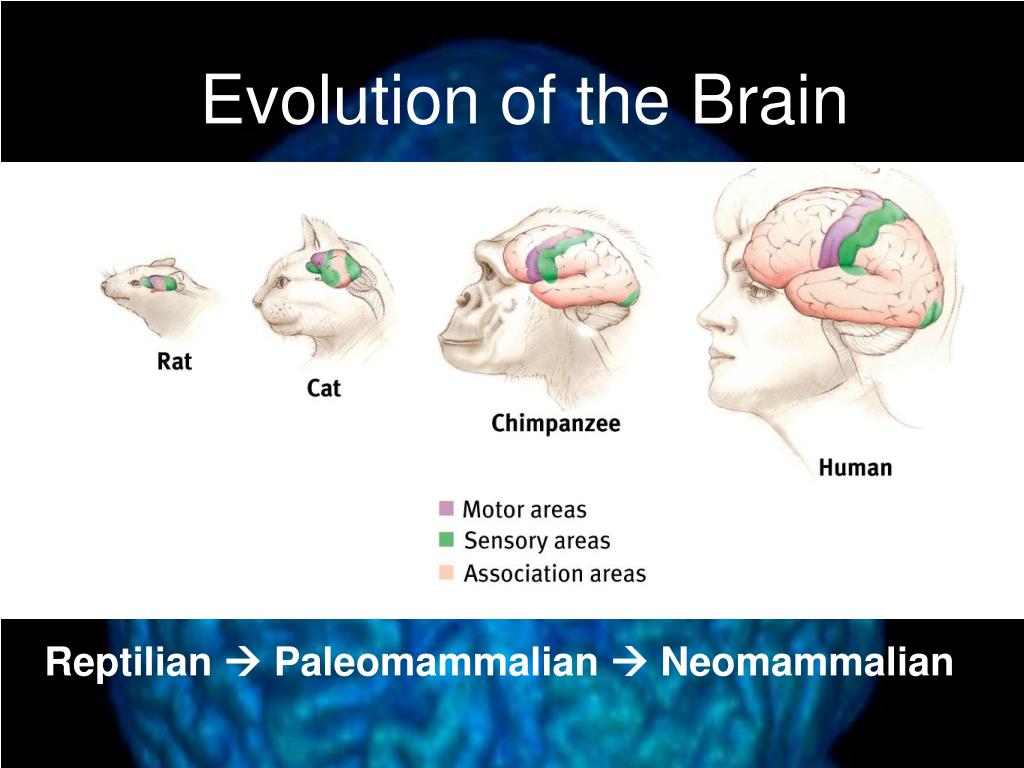 Evolution of the Brain

Rat

Cat

Chimpanzee

Human

Motor areas
Sensory areas
Association areas

Reptilian → Paleomammalian → Neomammalian